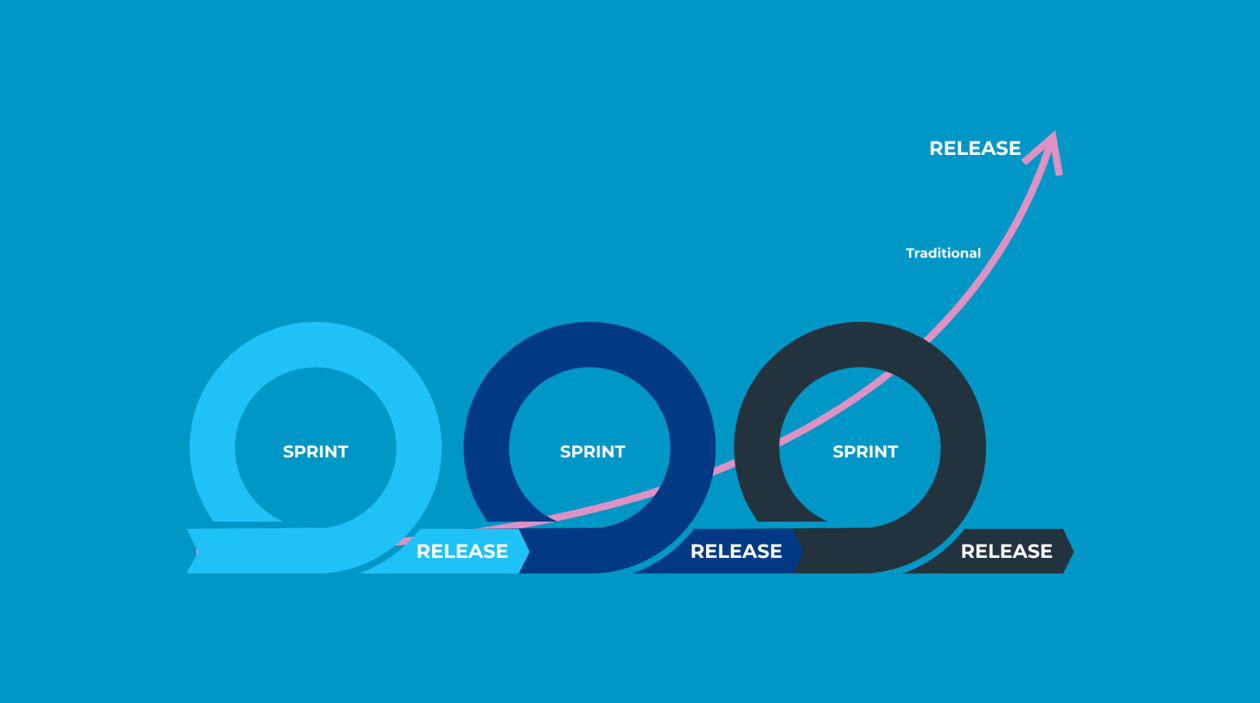 RELEASE

Traditional

SPRINT

SPRINT

SPRINT

RELEASE

RELEASE

RELEASE